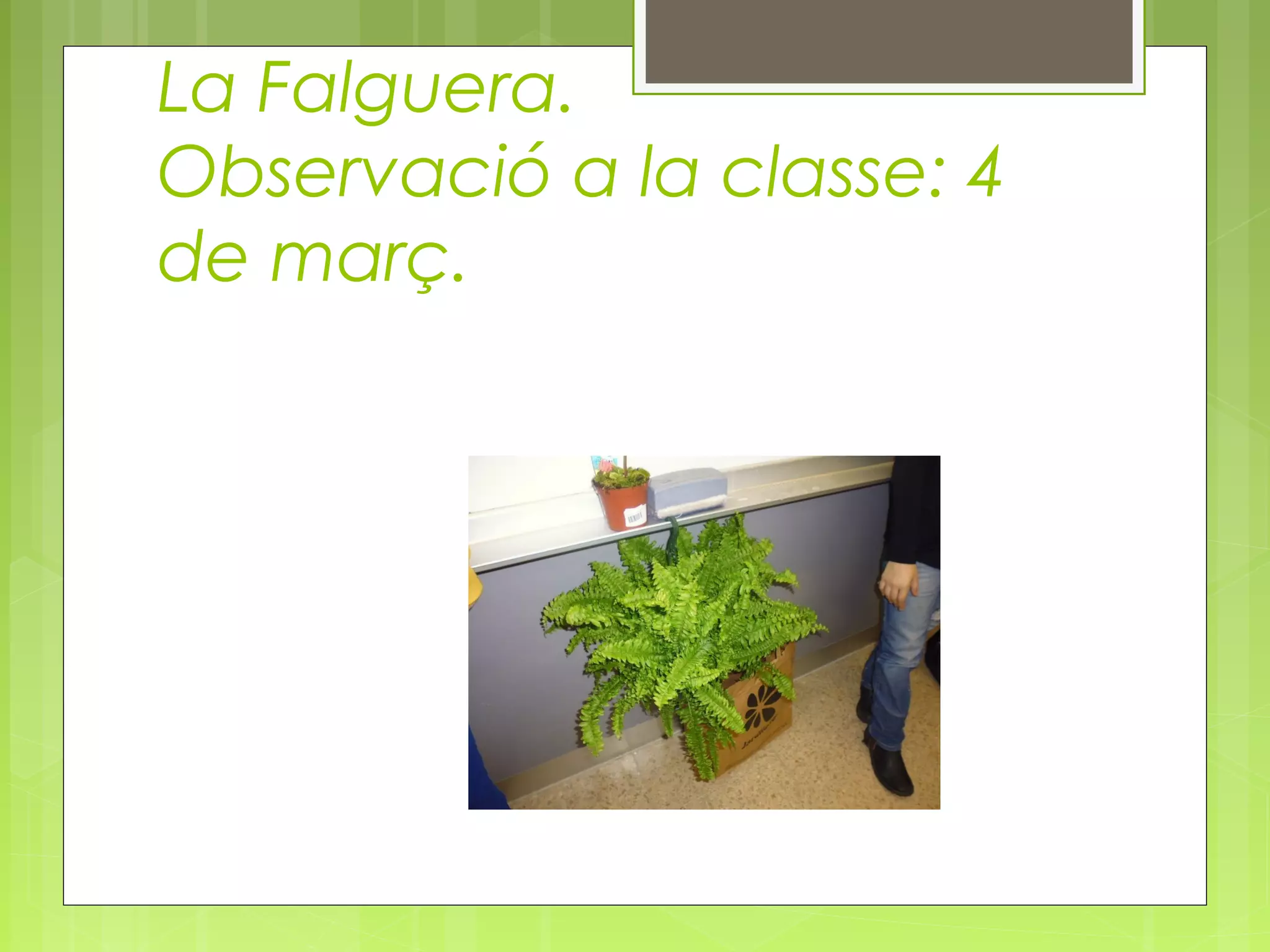 La Falguera. Observació a la classe: 4 de març.